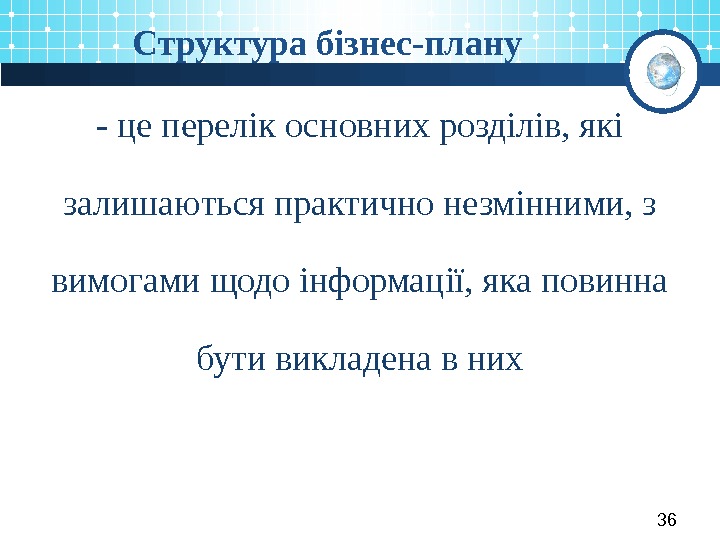 Структура бізнес-плану

- це перелік основних розділів, які залишаються практично незмінними, з вимогами щодо інформації, яка повинна бути викладена в них

36